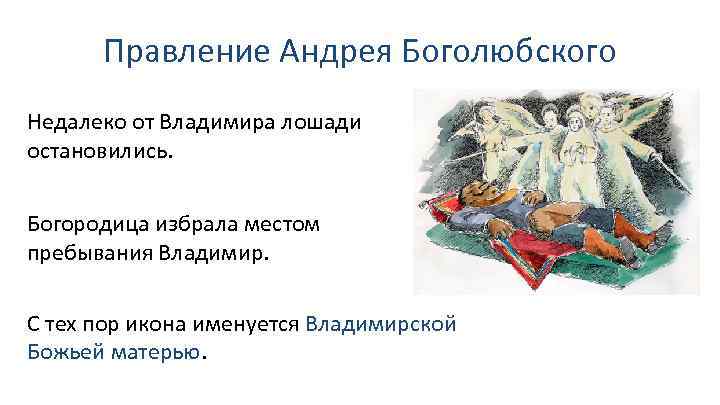 Правление Андрея Боголюбского

Недалеко от Владимира лошади остановились.

Богородица избрала местом пребывания Владимир.

С тех пор икона именуется Владимирской Божьей матерью.